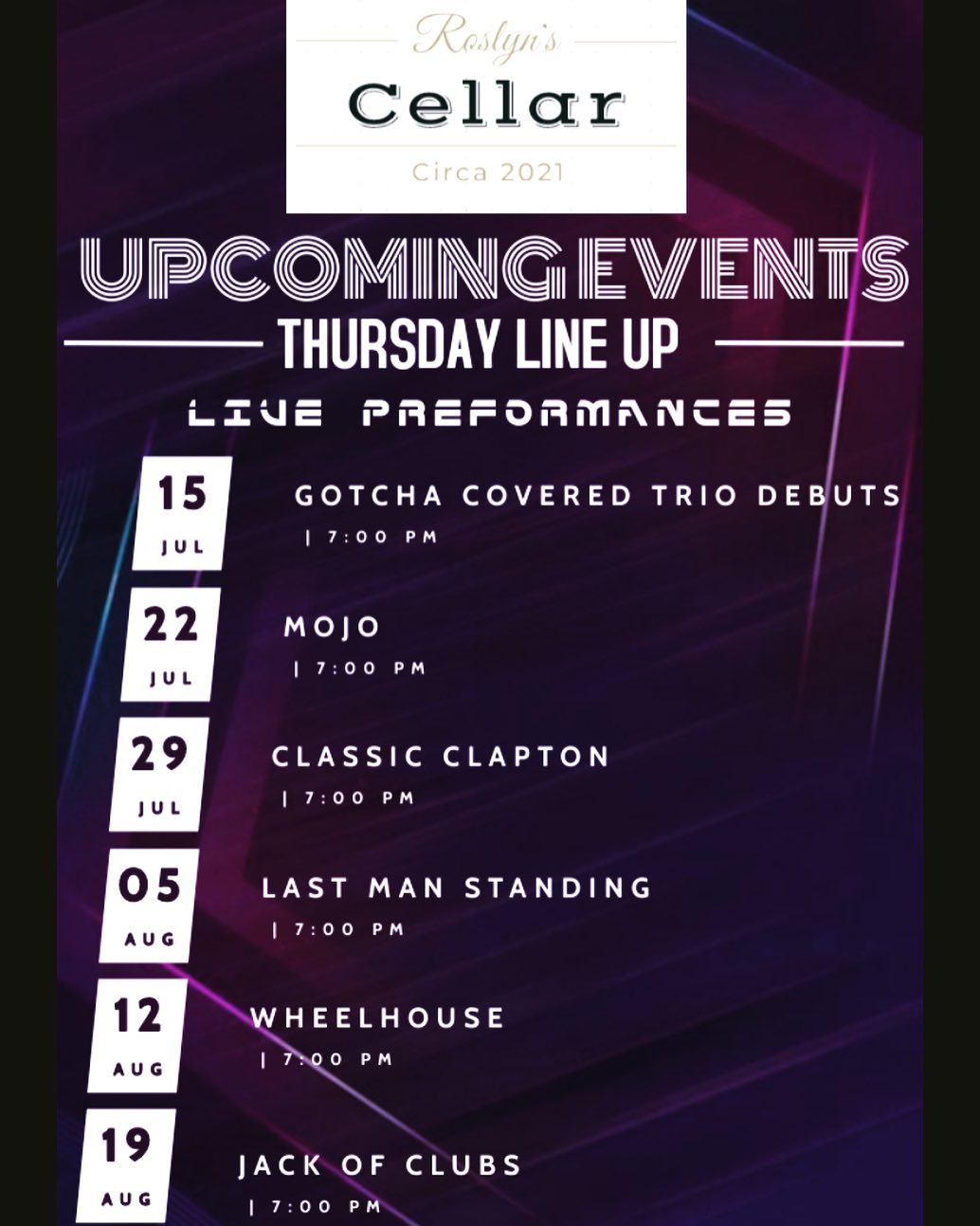 Roslyn's
Cellar
Circa 2021

UPCOMING EVENTS
THURSDAY LINE UP
LIVE PREFORMANCES

15 JUL
GOTCHA COVERED TRIO DEBUTS
| 7:00 PM

22 JUL
MOJO
| 7:00 PM

29 JUL
CLASSIC CLAPTON
| 7:00 PM

05 AUG
LAST MAN STANDING
| 7:00 PM

12 AUG
WHEELHOUSE
| 7:00 PM

19 AUG
JACK OF CLUBS
| 7:00 PM